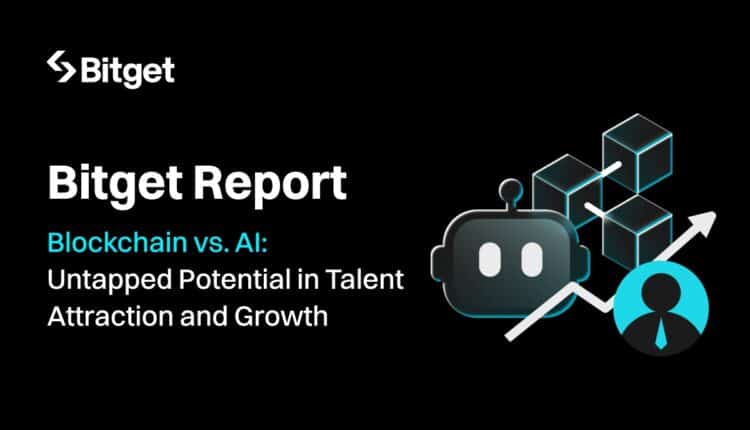 Bitget

Bitget Report

Blockchain vs. AI:
Untapped Potential in Talent Attraction and Growth